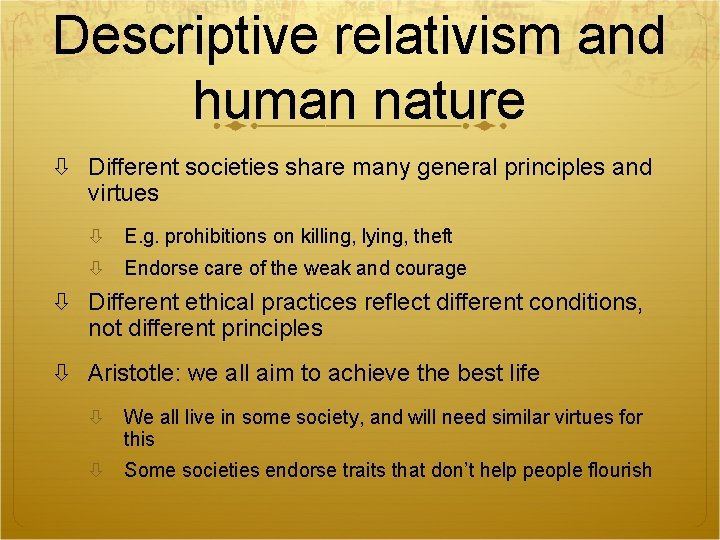 Descriptive relativism and human nature

⇩ Different societies share many general principles and virtues

⇩ E.g. prohibitions on killing, lying, theft

⇩ Endorse care of the weak and courage

⇩ Different ethical practices reflect different conditions, not different principles

⇩ Aristotle: we all aim to achieve the best life

⇩ We all live in some society, and will need similar virtues for this

⇩ Some societies endorse traits that don't help people flourish